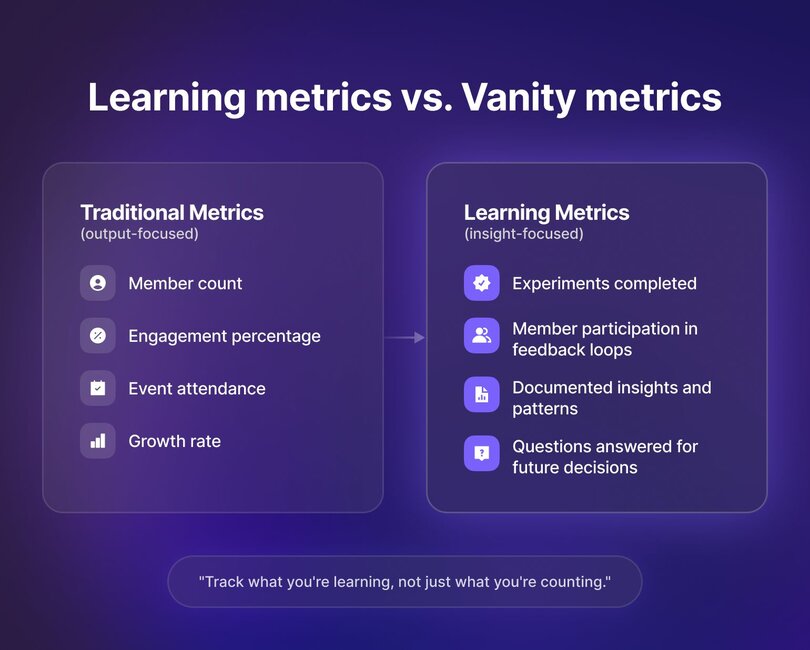 Learning metrics vs. Vanity metrics

Traditional Metrics
(output-focused)

Member count

Engagement percentage

Event attendance

Growth rate

Learning Metrics
(insight-focused)

Experiments completed

Member participation in feedback loops

Documented insights and patterns

Questions answered for future decisions

"Track what you're learning, not just what you're counting."